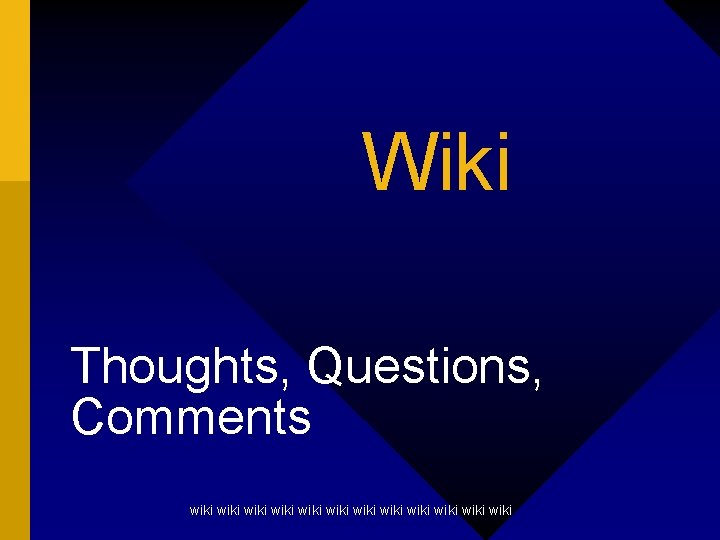 Wiki

Thoughts, Questions, Comments

wiki wiki wiki wiki wiki wiki wiki wiki wiki wiki wiki wiki